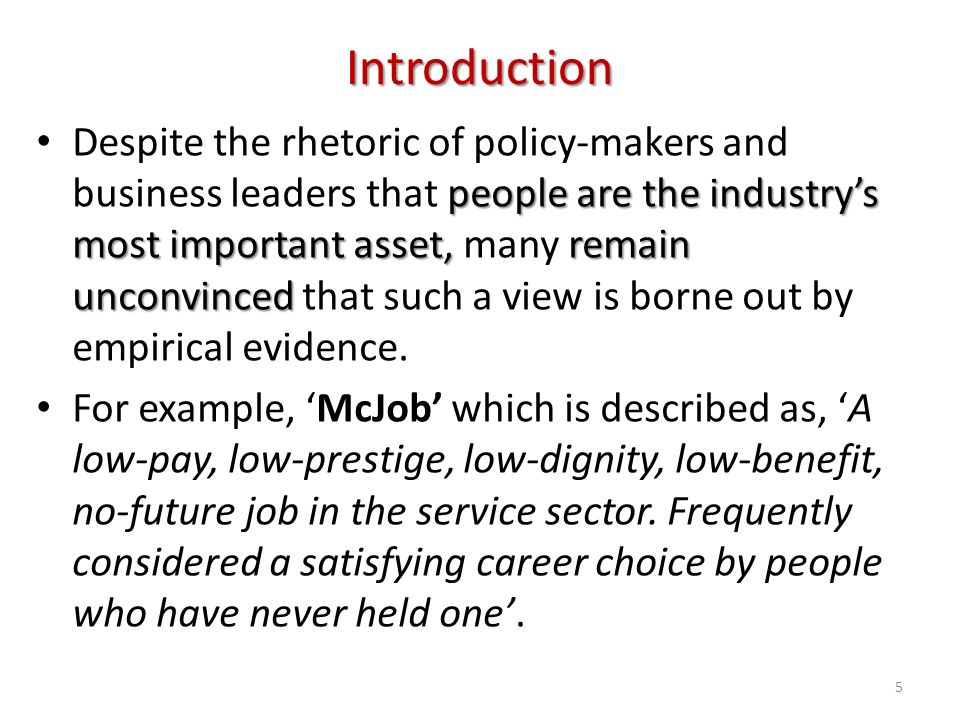 Introduction

• Despite the rhetoric of policy-makers and business leaders that people are the industry's most important asset, many remain unconvinced that such a view is borne out by empirical evidence.

• For example, 'McJob' which is described as, 'A low-pay, low-prestige, low-dignity, low-benefit, no-future job in the service sector. Frequently considered a satisfying career choice by people who have never held one'.

5